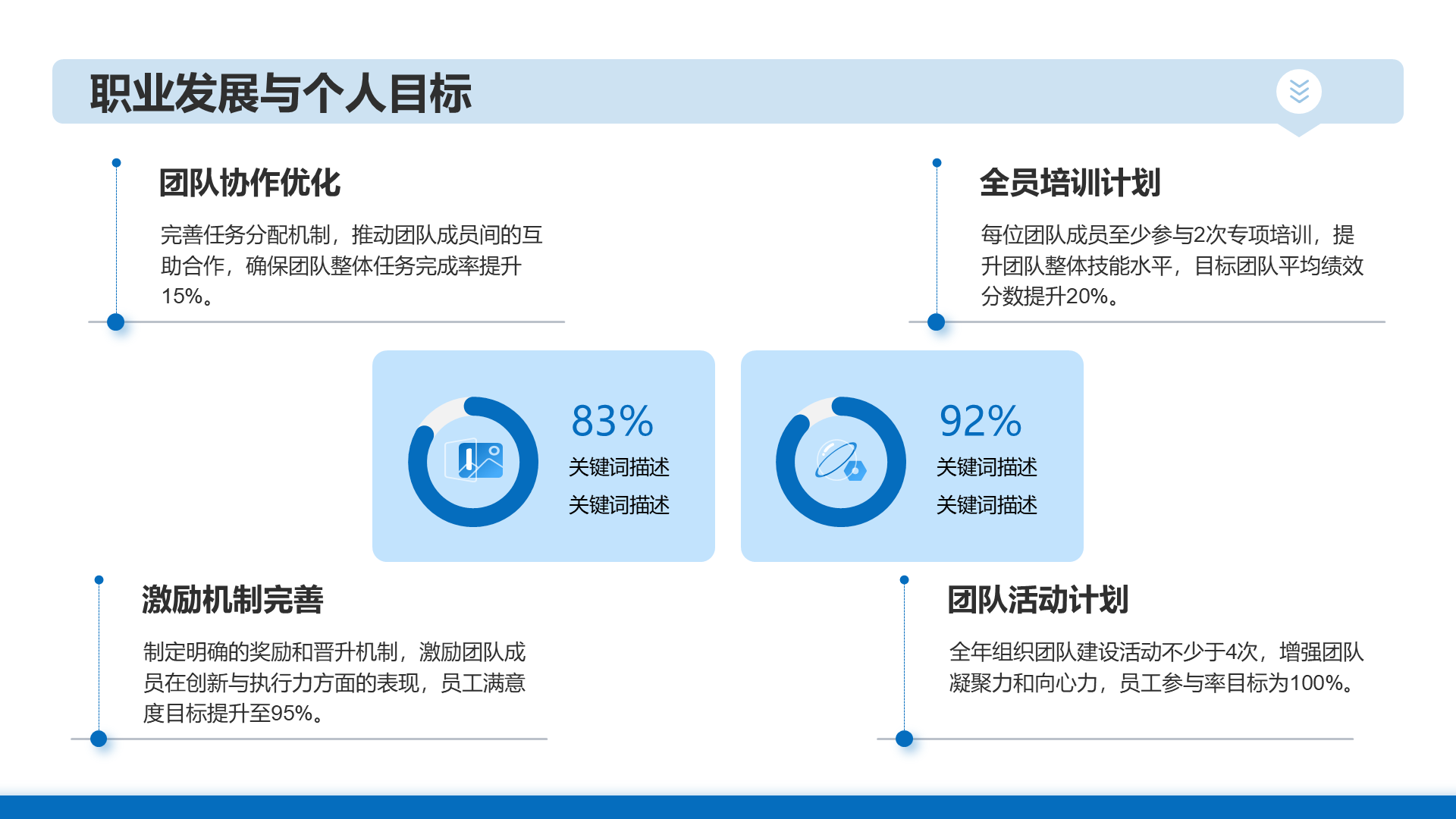 职业发展与个人目标

团队协作优化

完善任务分配机制，推动团队成员间的互助合作，确保团队整体任务完成率提升15%。

全员培训计划

每位团队成员至少参与2次专项培训，提升团队整体技能水平，目标团队平均绩效分数提升20%。

83%
关键词描述
关键词描述

92%
关键词描述
关键词描述

激励机制完善

制定明确的奖励和晋升机制，激励团队成员在创新与执行力方面的表现，员工满意度目标提升至95%。

团队活动计划

全年组织团队建设活动不少于4次，增强团队凝聚力和向心力，员工参与率目标为100%。